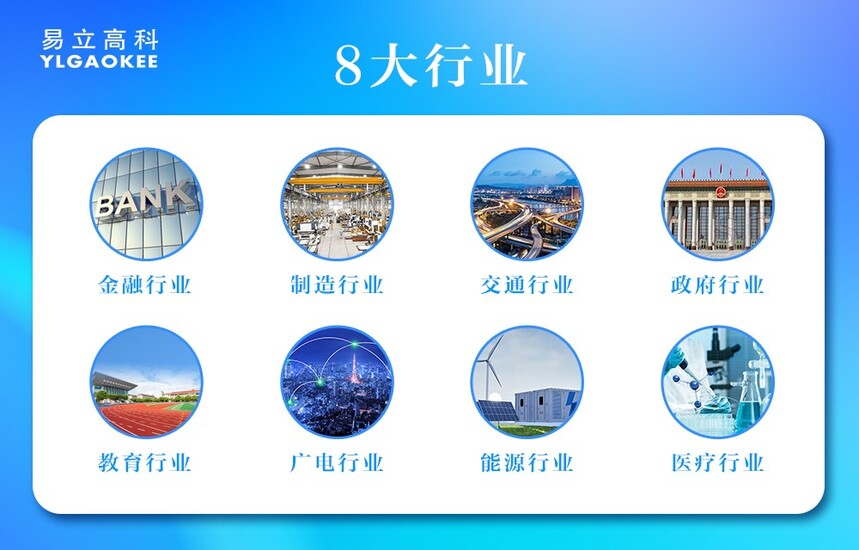 易立高科
YLGAOKEE

8大行业

BANK

金融行业

制造行业

交通行业

政府行业

教育行业

广电行业

能源行业

医疗行业